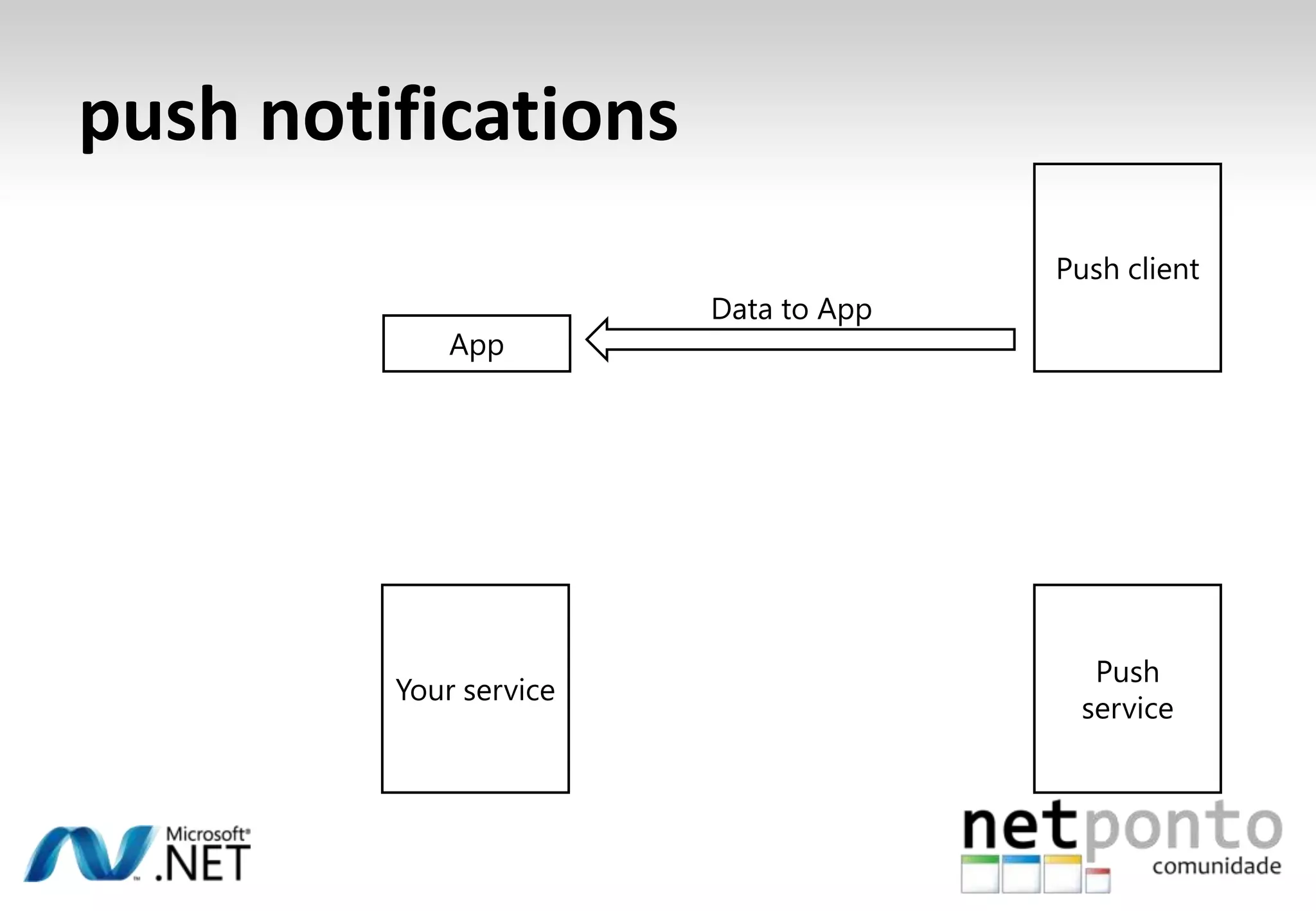 push notifications

Push client

Data to App

App

Your service

Push service

Microsoft® .NET

netponto comunidade